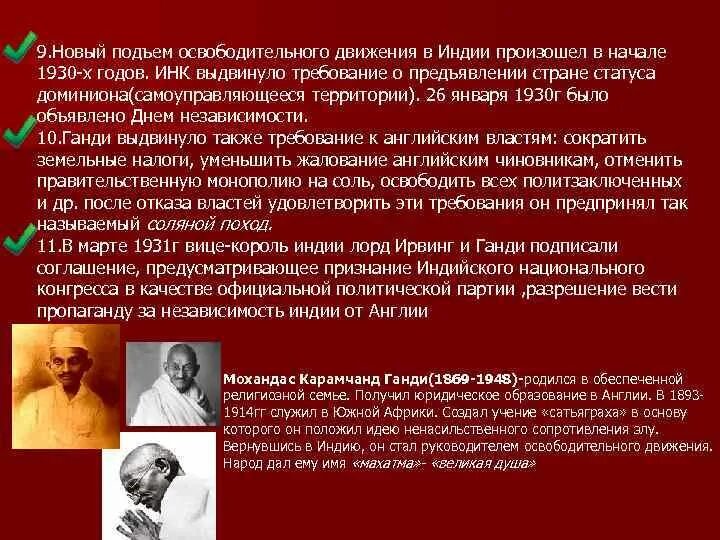 9.Новый подъем освободительного движения в Индии произошел в начале 1930-х годов. ИНК выдвинуло требование о предъявлении стране статуса доминиона(самоуправляющееся территории). 26 января 1930г было объявлено Днем независимости.

10.Ганди выдвинуло также требование к английским властям: сократить земельные налоги, уменьшить жалование английским чиновникам, отменить правительственную монополию на соль, освободить всех политзаключенных и др. после отказа властей удовлетворить эти требования он предпринял так называемый соляной поход.

11.В марте 1931г вице-король индии лорд Ирвинг и Ганди подписали соглашение, предусматривающее признание Индийского национального конгресса в качестве официальной политической партии ,разрешение вести пропаганду за независимость индии от Англии

Мохандас Карамчанд Ганди(1869-1948)-родился в обеспеченной религиозной семье. Получил юридическое образование в Англии. В 1893-1914гг служил в Южной Африки. Создал учение «сатьяграха» в основу которого он положил идею ненасильственного сопротивления злу. Вернувшись в Индию, он стал руководителем освободительного движения. Народ дал ему имя «махатма»- «великая душа»